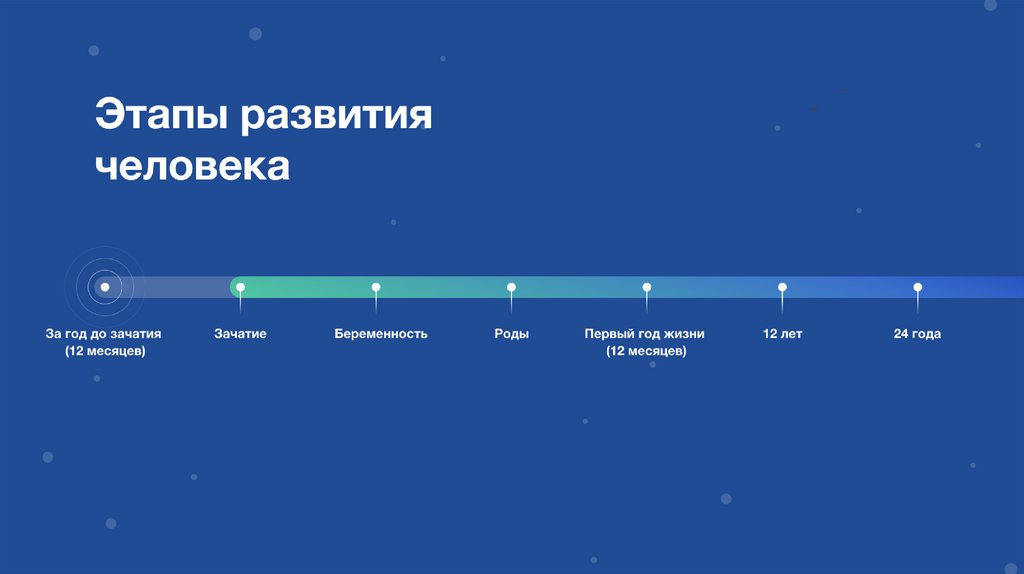 Этапы развития человека

За год до зачатия (12 месяцев)

Зачатие

Беременность

Роды

Первый год жизни (12 месяцев)

12 лет

24 года